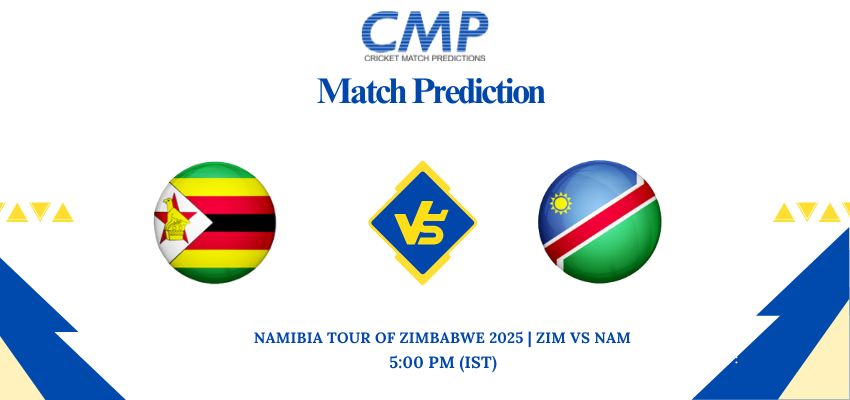 CMP
CRICKET MATCH PREDICTIONS

Match Prediction

VS

NAMIBIA TOUR OF ZIMBABWE 2025 | ZIM VS NAM
5:00 PM (IST)